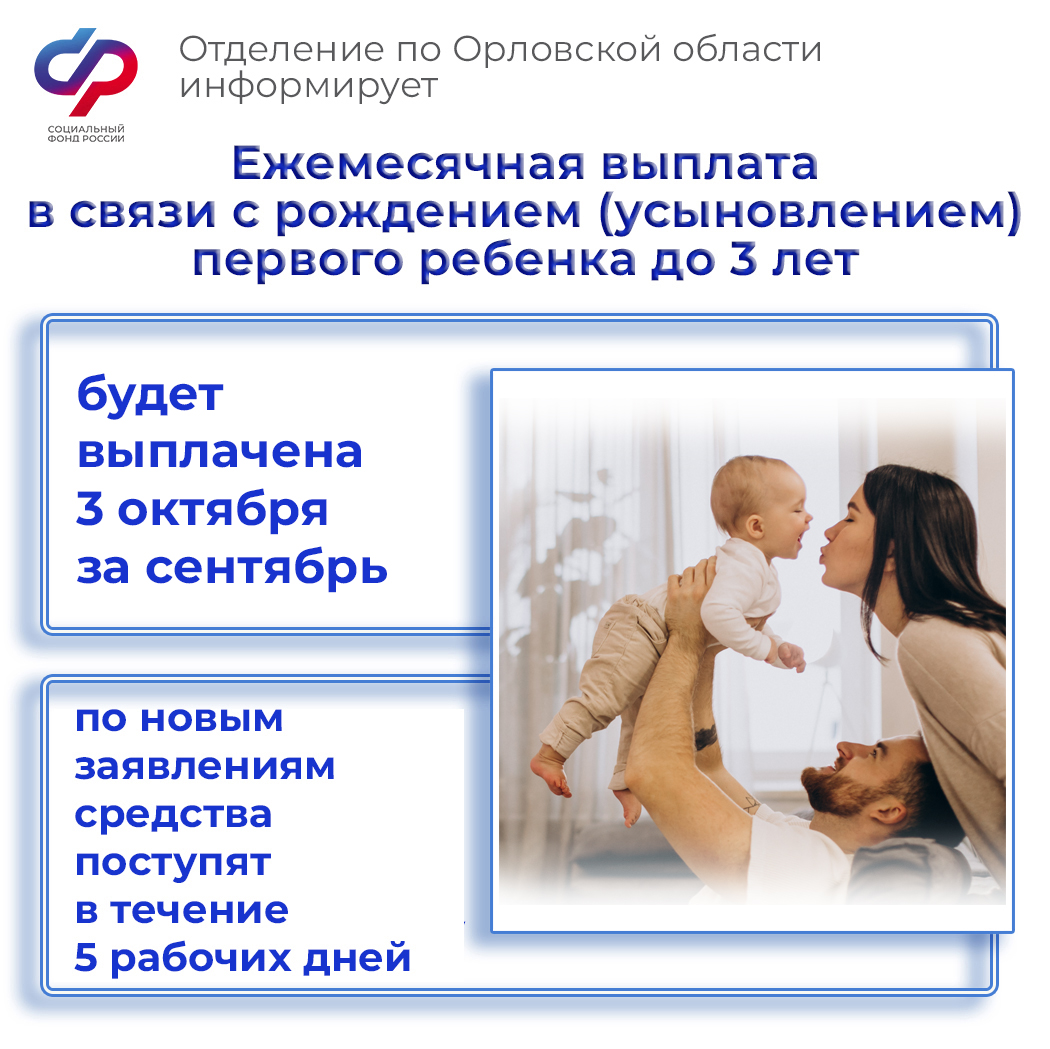 СОЦИАЛЬНЫЙ ФОНД РОССИИ

Отделение по Орловской области информирует

Ежемесячная выплата в связи с рождением (усыновлением) первого ребенка до 3 лет

будет выплачена 3 октября за сентябрь

по новым заявлениям средства поступят в течение 5 рабочих дней